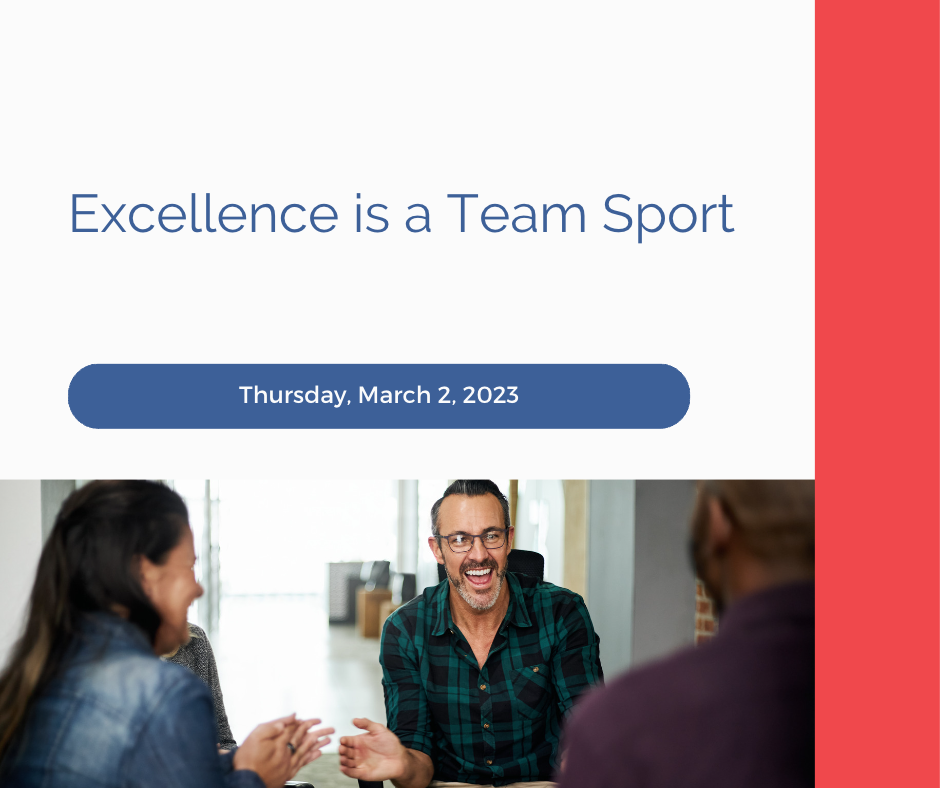 Excellence is a Team Sport

Thursday, March 2, 2023